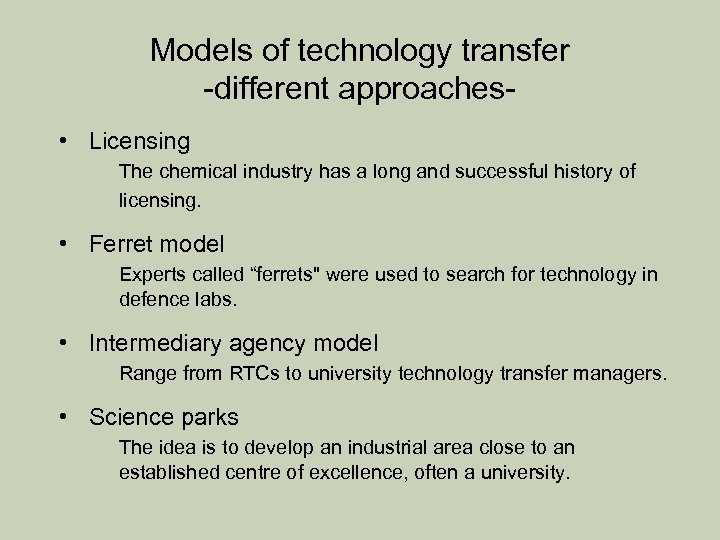 Models of technology transfer
-different approaches-

• Licensing
The chemical industry has a long and successful history of licensing.

• Ferret model
Experts called “ferrets" were used to search for technology in defence labs.

• Intermediary agency model
Range from RTCs to university technology transfer managers.

• Science parks
The idea is to develop an industrial area close to an established centre of excellence, often a university.